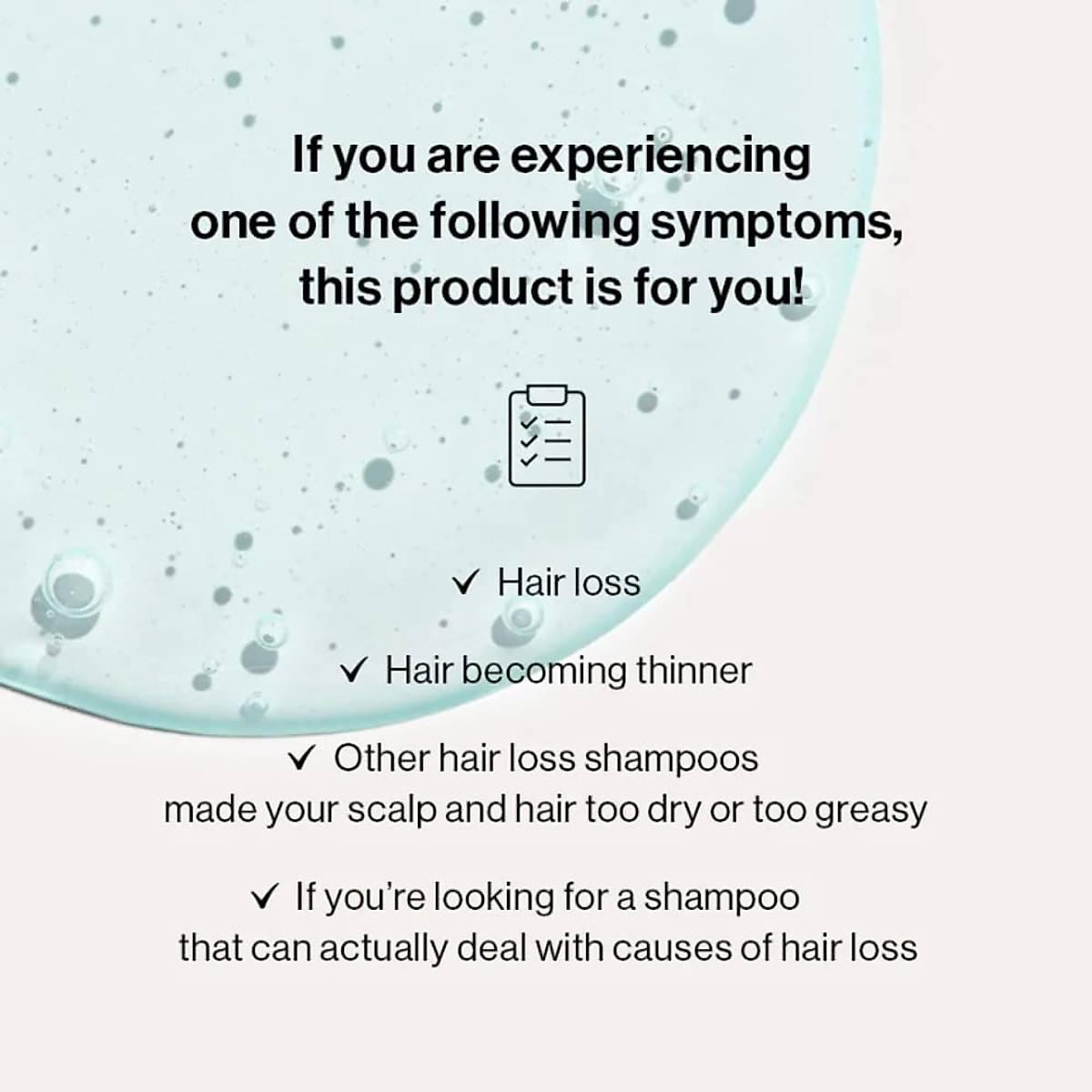 If you are experiencing one of the following symptoms, this product is for you!

✓ Hair loss

✓ Hair becoming thinner

✓ Other hair loss shampoos made your scalp and hair too dry or too greasy

✓ If you're looking for a shampoo that can actually deal with causes of hair loss